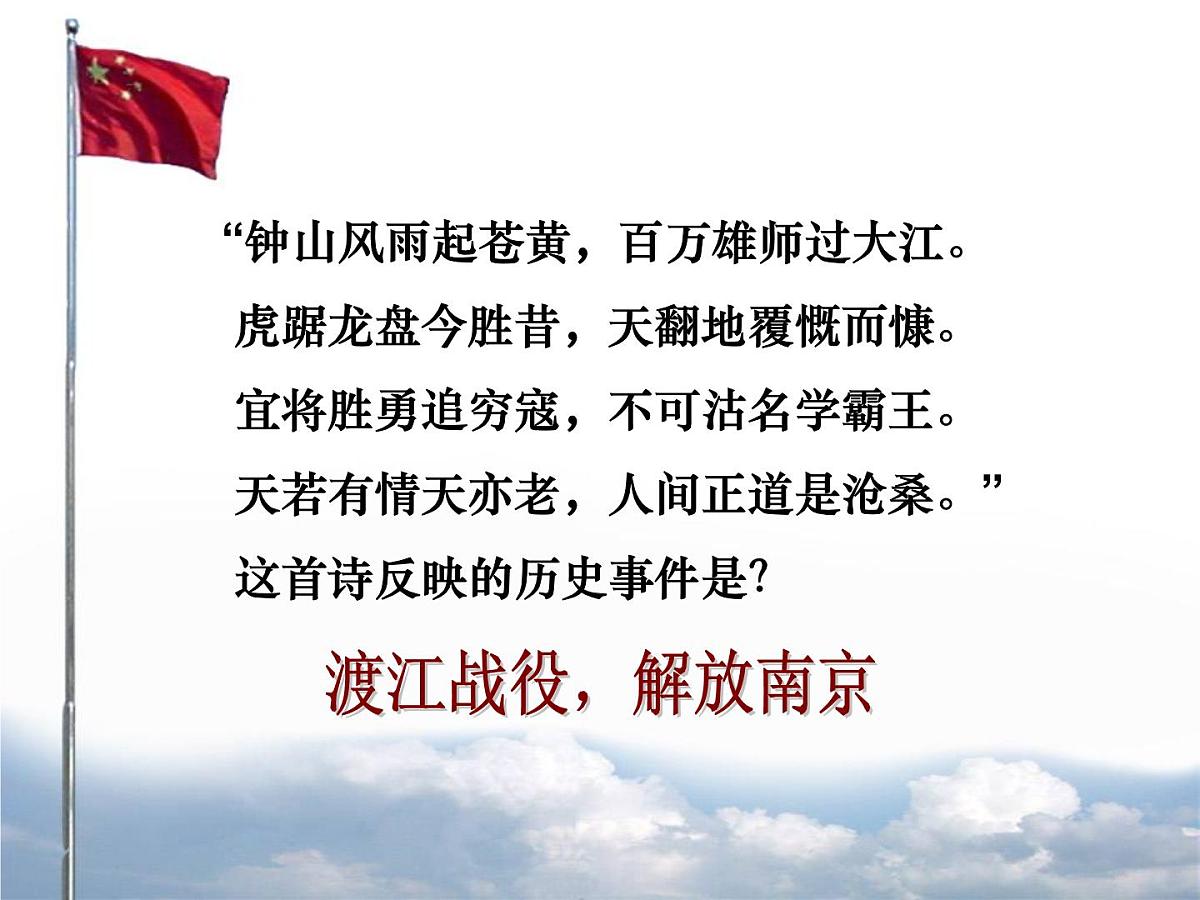 “钟山风雨起苍黄，百万雄师过大江。
虎踞龙盘今胜昔，天翻地覆慨而慷。
宜将胜勇追穷寇，不可沽名学霸王。
天若有情天亦老，人间正道是沧桑。”
这首诗反映的历史事件是?

渡江战役，解放南京